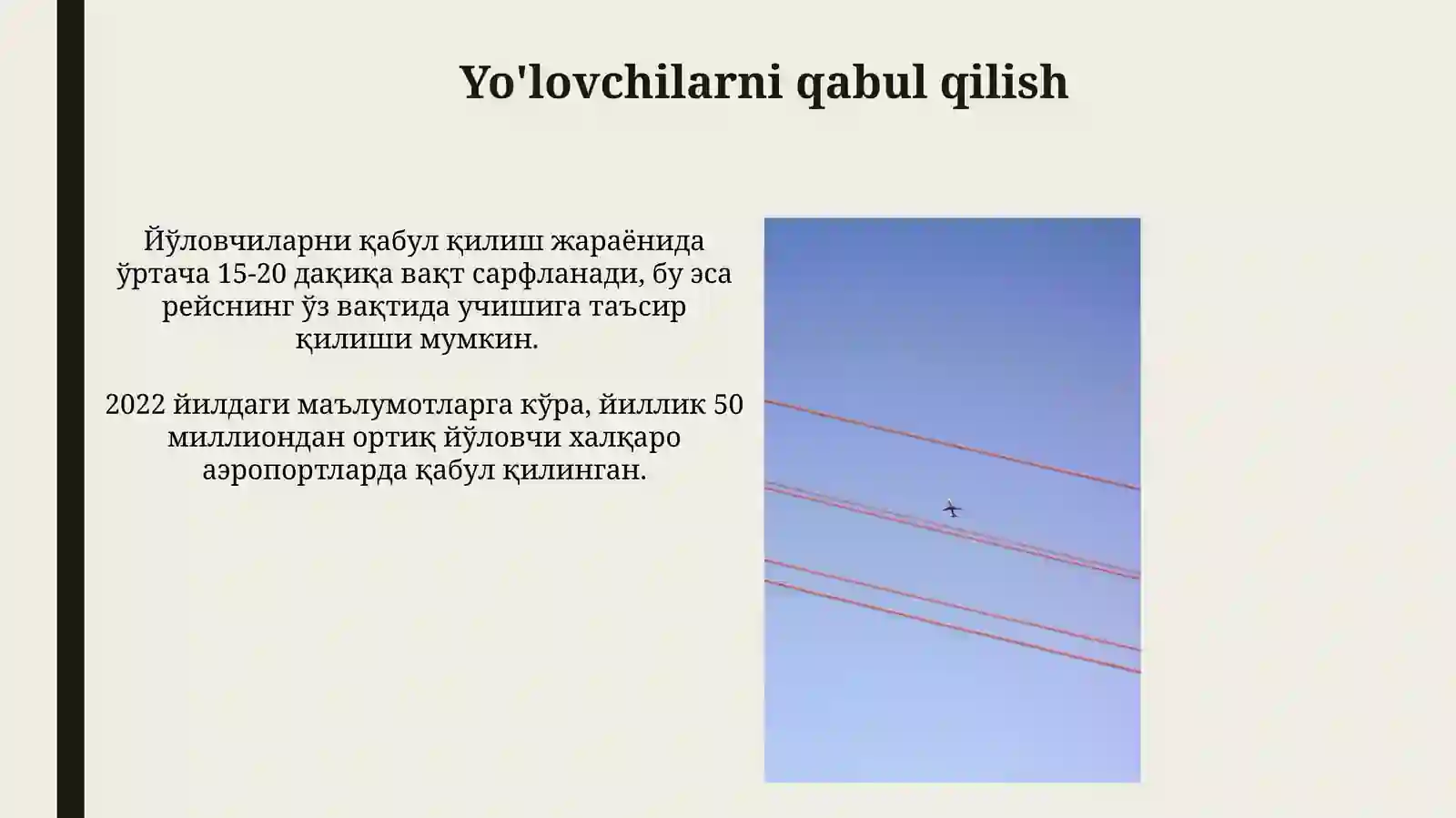 Yo'lovchilarni qabul qilish

Йўловчиларни қабул қилиш жараёнида ўртача 15-20 дақиқа вақт сарфланади, бу эса рейснинг ўз вақтида учишига таъсир қилиши мумкин.

2022 йилдаги маълумотларга кўра, йиллик 50 миллиондан ортиқ йўловчи халқаро аэропортларда қабул қилинган.